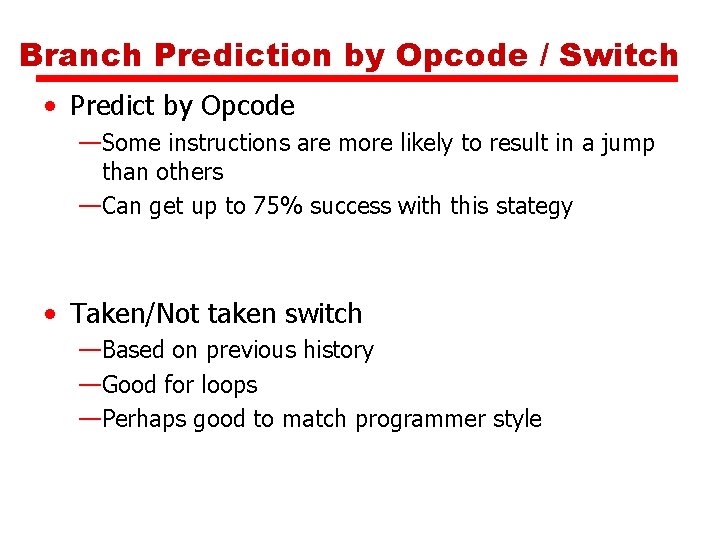 Branch Prediction by Opcode / Switch

• Predict by Opcode
—Some instructions are more likely to result in a jump than others
—Can get up to 75% success with this stategy

• Taken/Not taken switch
—Based on previous history
—Good for loops
—Perhaps good to match programmer style